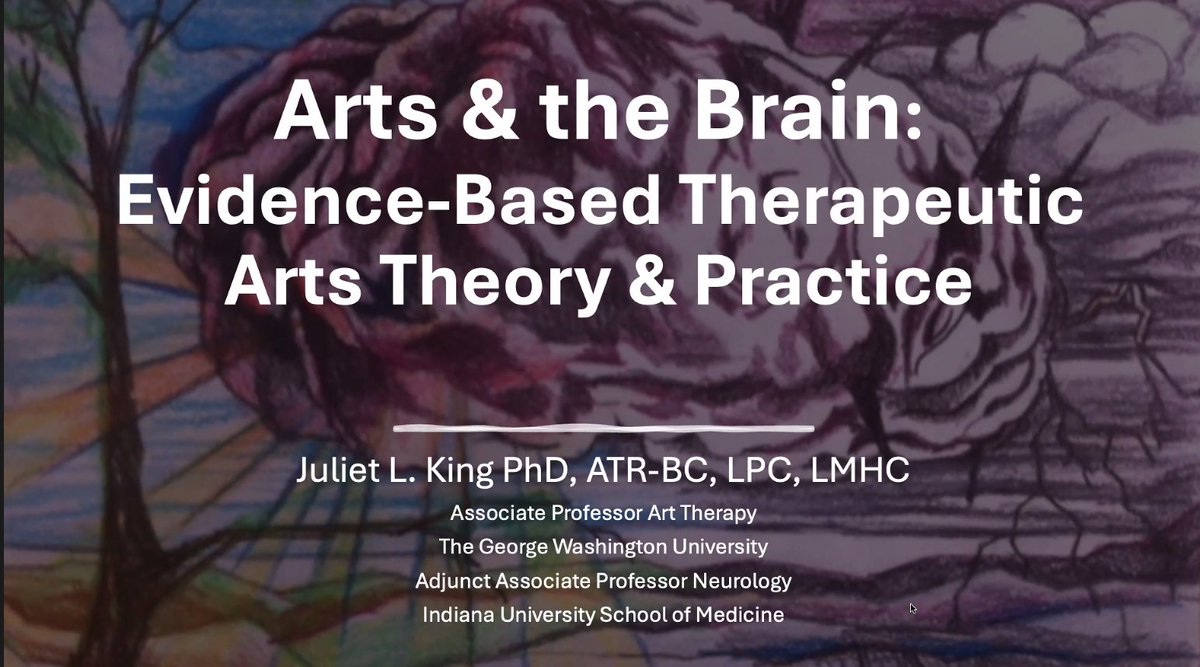 Arts & the Brain:
Evidence-Based Therapeutic Arts Theory & Practice

Juliet L. King PhD, ATR-BC, LPC, LMHC
Associate Professor Art Therapy
The George Washington University
Adjunct Associate Professor Neurology
Indiana University School of Medicine